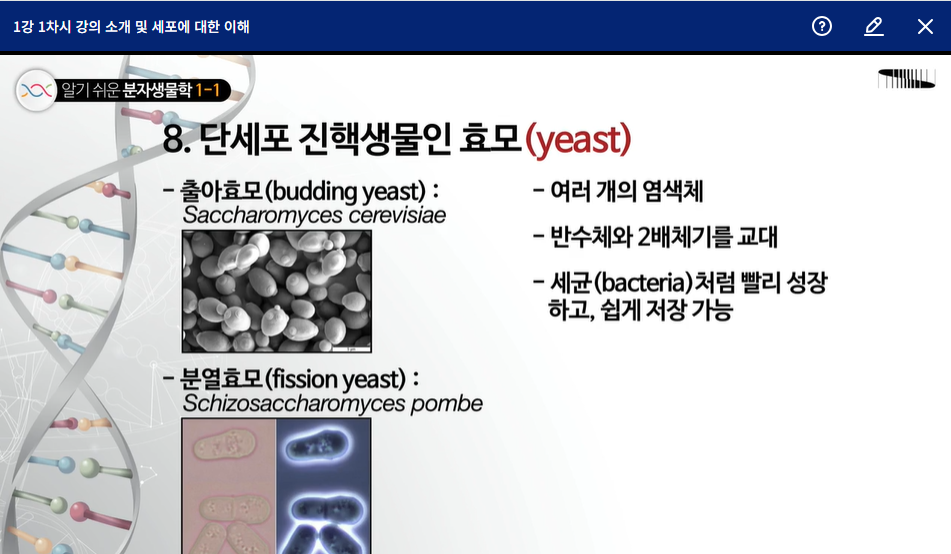 1강 1차시 강의 소개 및 세포에 대한 이해

알기 쉬운 분자생물학 1-1

8. 단세포 진핵생물인 효모(yeast)

- 출아효모(budding yeast) :
Saccharomyces cerevisiae

- 분열효모(fission yeast) :
Schizosaccharomyces pombe

- 여러 개의 염색체

- 반수체와 2배체기를 교대

- 세균(bacteria)처럼 빨리 성장하고, 쉽게 저장 가능